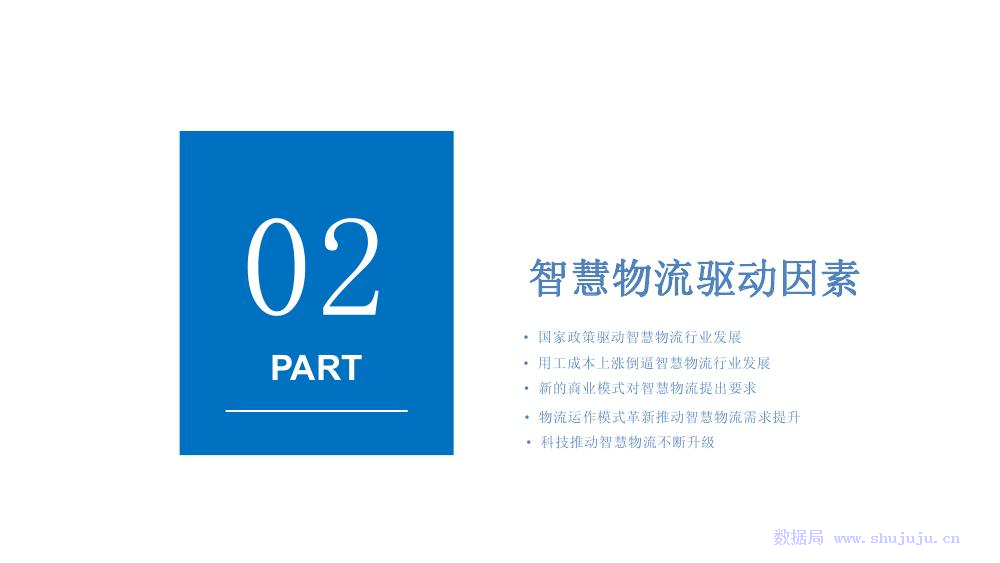 02

PART

智慧物流驱动因素

• 国家政策驱动智慧物流行业发展
• 用工成本上涨倒逼智慧物流行业发展
• 新的商业模式对智慧物流提出要求
• 物流运作模式革新推动智慧物流需求提升
• 科技推动智慧物流不断升级

数据局 www.shujuju.cn